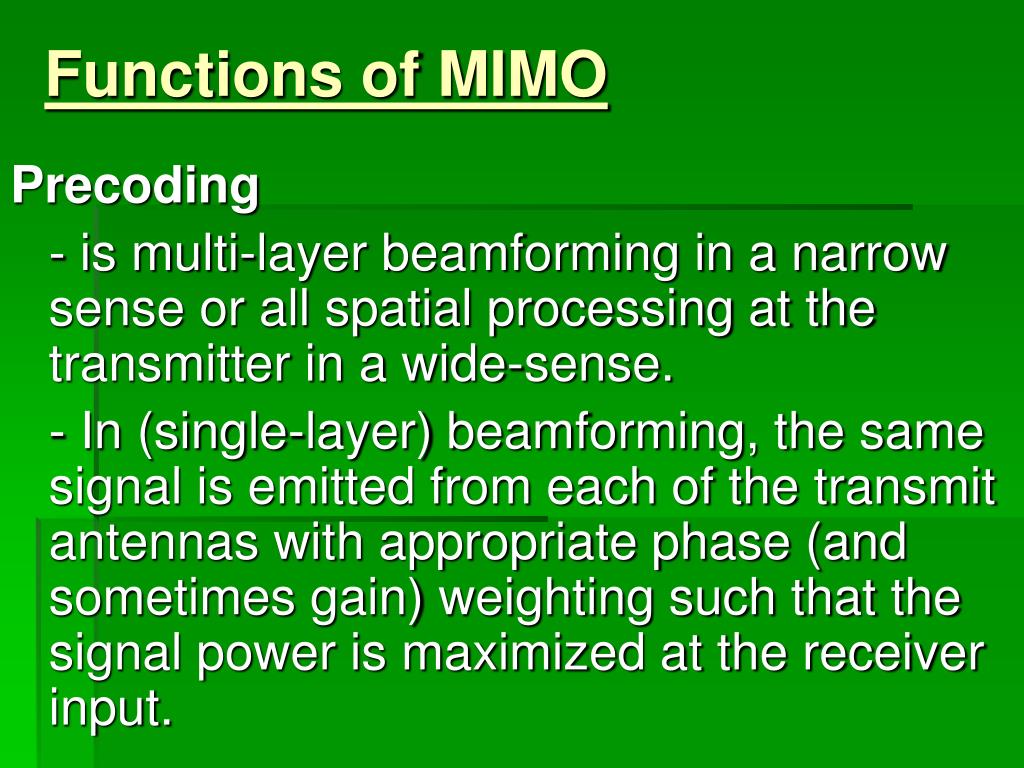 Functions of MIMO

Precoding

- is multi-layer beamforming in a narrow sense or all spatial processing at the transmitter in a wide-sense.

- In (single-layer) beamforming, the same signal is emitted from each of the transmit antennas with appropriate phase (and sometimes gain) weighting such that the signal power is maximized at the receiver input.